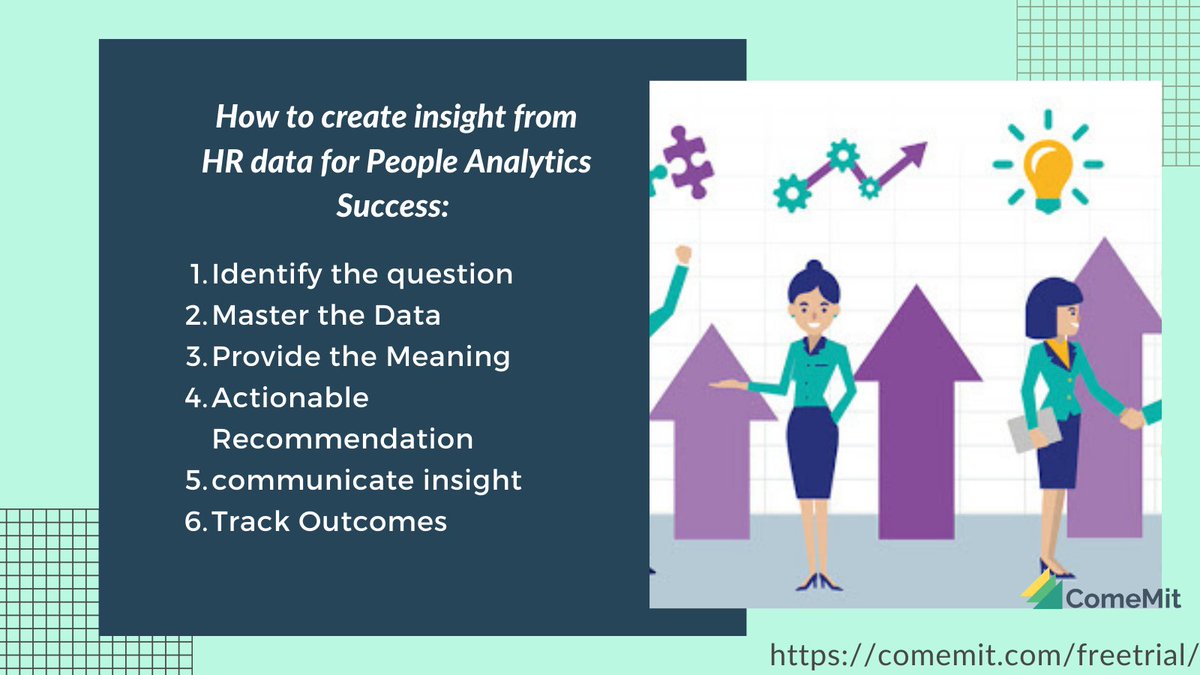 How to create insight from HR data for People Analytics Success:

1. Identify the question
2. Master the Data
3. Provide the Meaning
4. Actionable Recommendation
5. communicate insight
6. Track Outcomes

ComeMit

https://comemit.com/freetrial/